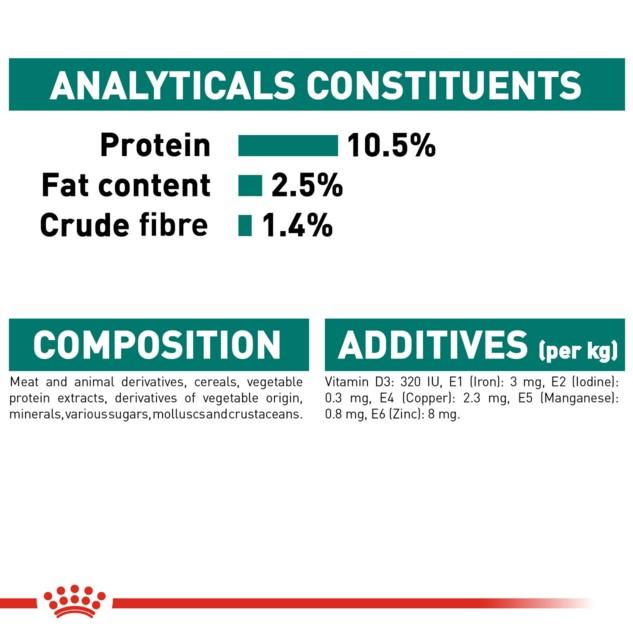 ANALYTICALS CONSTITUENTS

Protein 10.5%
Fat content 2.5%
Crude fibre 1.4%

COMPOSITION

Meat and animal derivatives, cereals, vegetable protein extracts, derivatives of vegetable origin, minerals,varioussugars,molluscsandcrustaceans.

ADDITIVES (per kg)

Vitamin D3: 320 IU, E1 (Iron): 3 mg, E2 (Iodine): 0.3 mg, E4 (Copper): 2.3 mg, E5 (Manganese): 0.8 mg, E6 (Zinc): 8 mg.